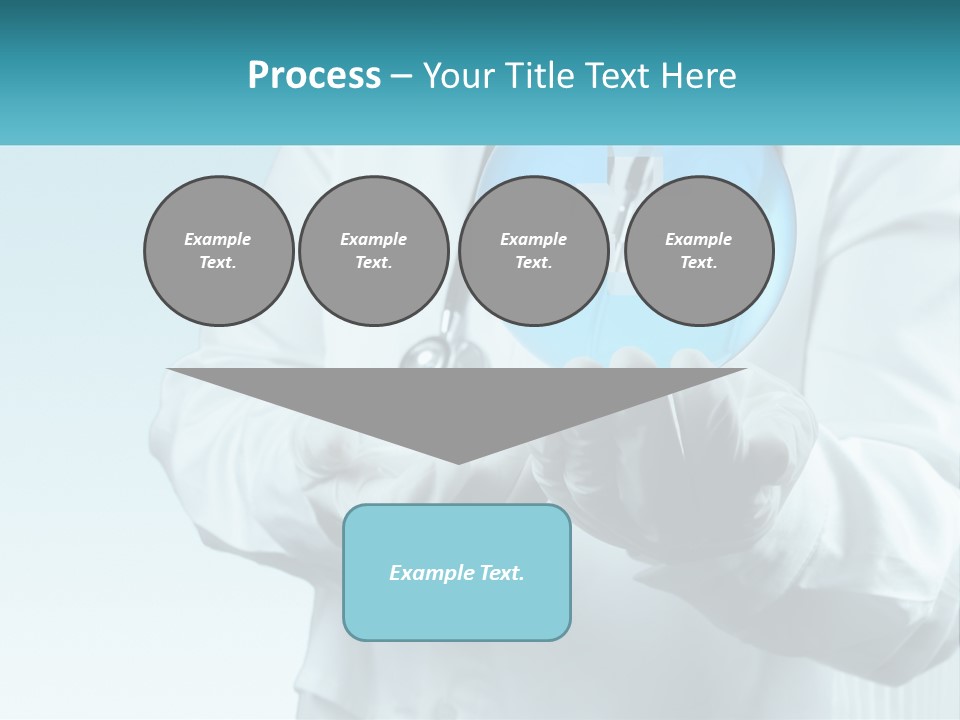 Process – Your Title Text Here

Example Text.

Example Text.

Example Text.

Example Text.

Example Text.